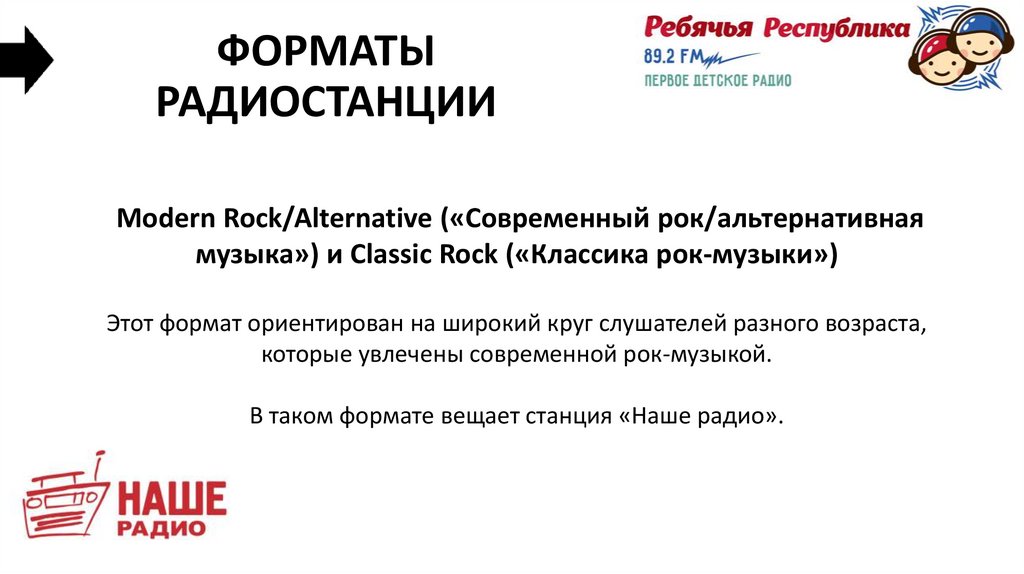 ФОРМАТЫ РАДИОСТАНЦИИ

Ребячья Республика
89.2 FM
ПЕРВОЕ ДЕТСКОЕ РАДИО

Modern Rock/Alternative («Современный рок/альтернативная музыка») и Classic Rock («Классика рок-музыки»)

Этот формат ориентирован на широкий круг слушателей разного возраста, которые увлечены современной рок-музыкой.

В таком формате вещает станция «Наше радио».

НАШЕ РАДИО